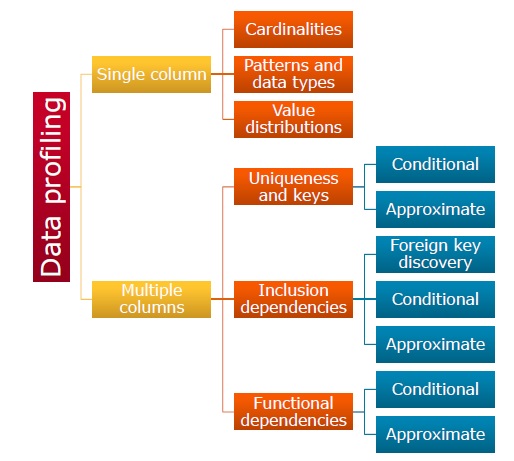 Data profiling

Single column

Cardinalities

Patterns and data types

Value distributions

Multiple columns

Uniqueness and keys

Conditional

Approximate

Inclusion dependencies

Foreign key discovery

Conditional

Approximate

Functional dependencies

Conditional

Approximate